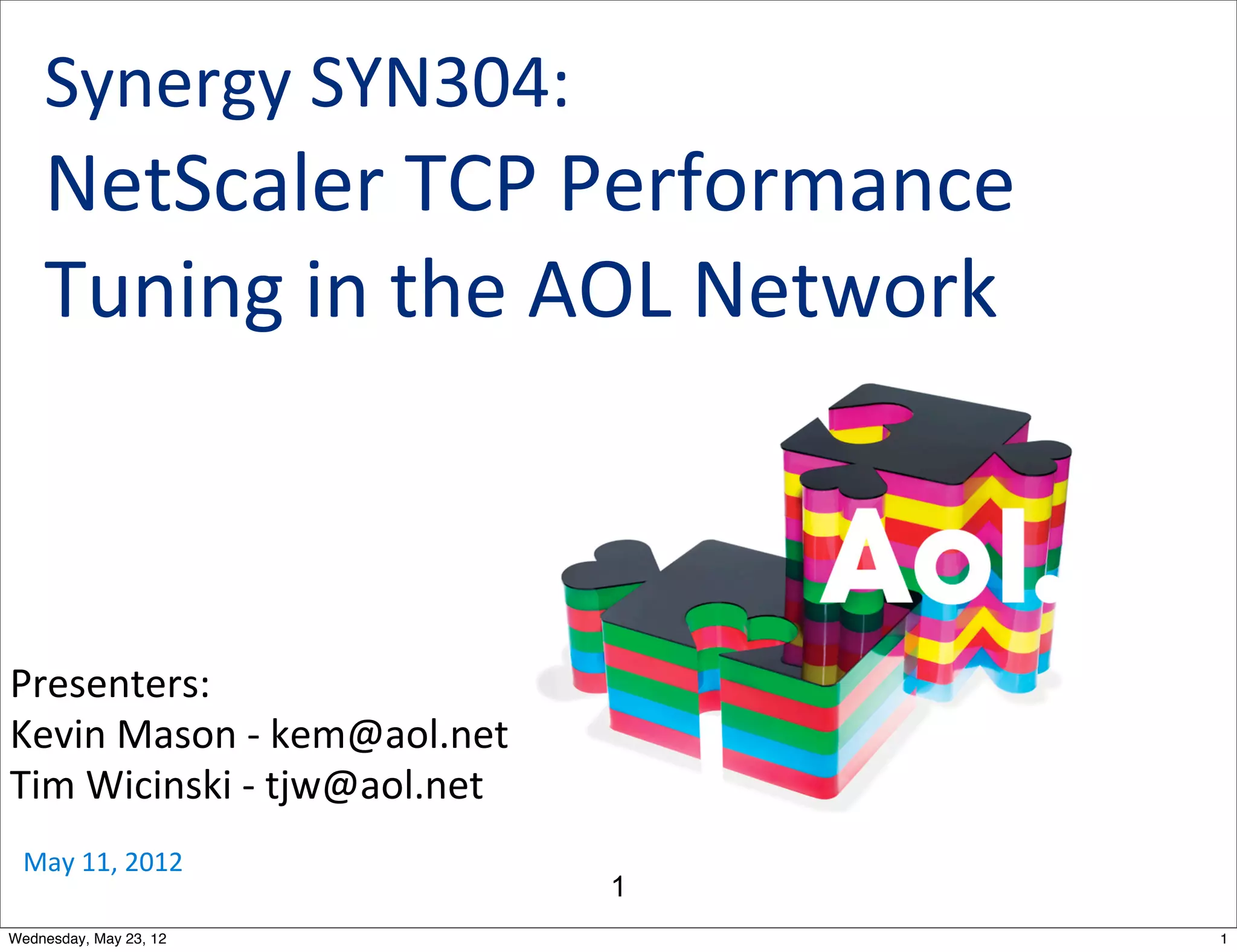 Synergy SYN304:
NetScaler TCP Performance Tuning in the AOL Network

Aol.

Presenters:
Kevin Mason - kem@aol.net
Tim Wicinski - tjw@aol.net

May 11, 2012

1

Wednesday, May 23, 12

1